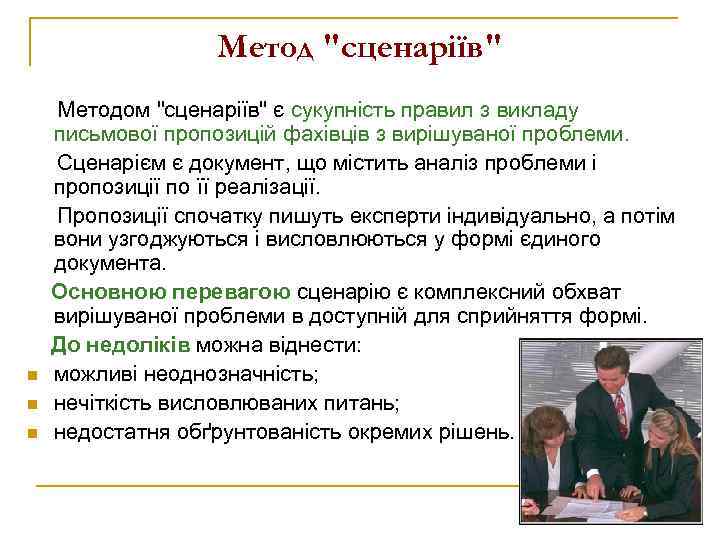 Метод "сценаріїв"

Методом "сценаріїв" є сукупність правил з викладу письмової пропозицій фахівців з вирішуваної проблеми.

Сценарієм є документ, що містить аналіз проблеми і пропозиції по її реалізації.

Пропозиції спочатку пишуть експерти індивідуально, а потім вони узгоджуються і висловлюються у формі єдиного документа.

Основною перевагою сценарію є комплексний обхват вирішуваної проблеми в доступній для сприйняття формі.

До недоліків можна віднести:
- можливі неоднозначність;
- нечіткість висловлюваних питань;
- недостатня обґрунтованість окремих рішень.